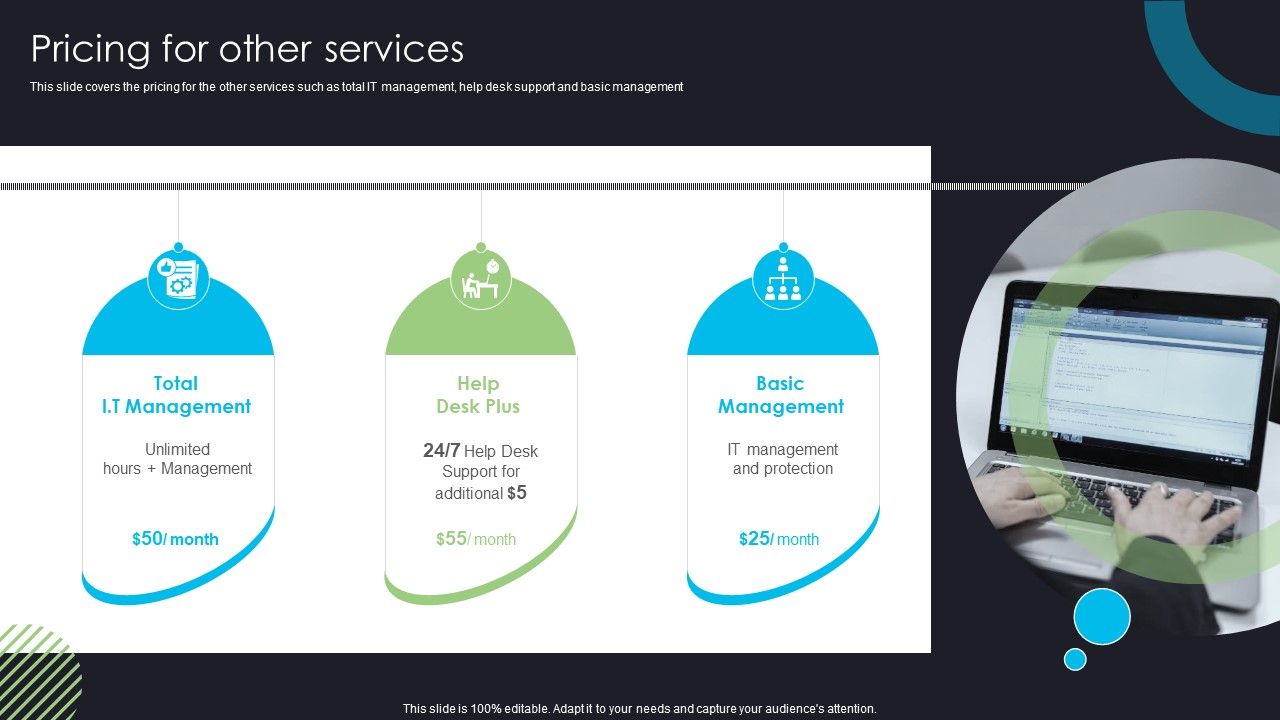 Pricing for other services

This slide covers the pricing for the other services such as total IT management, help desk support and basic management

Total I.T Management

Unlimited hours + Management

$50/ month

Help Desk Plus

24/7 Help Desk Support for additional $5

$55/ month

Basic Management

IT management and protection

$25/ month

This slide is 100% editable. Adapt it to your needs and capture your audience's attention.